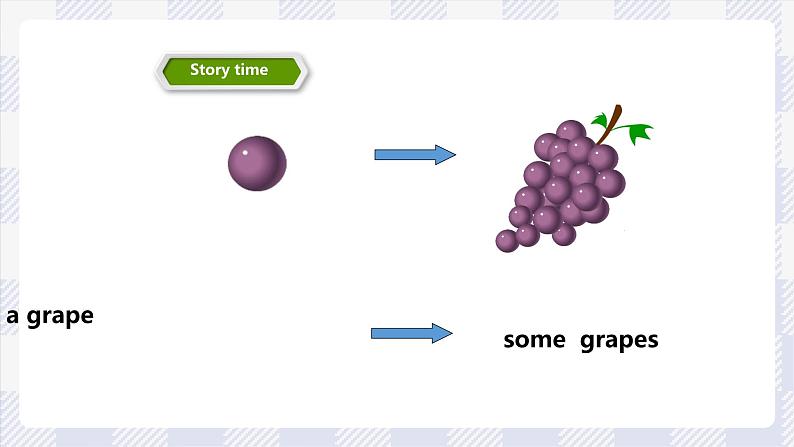 Story time

a grape

some grapes